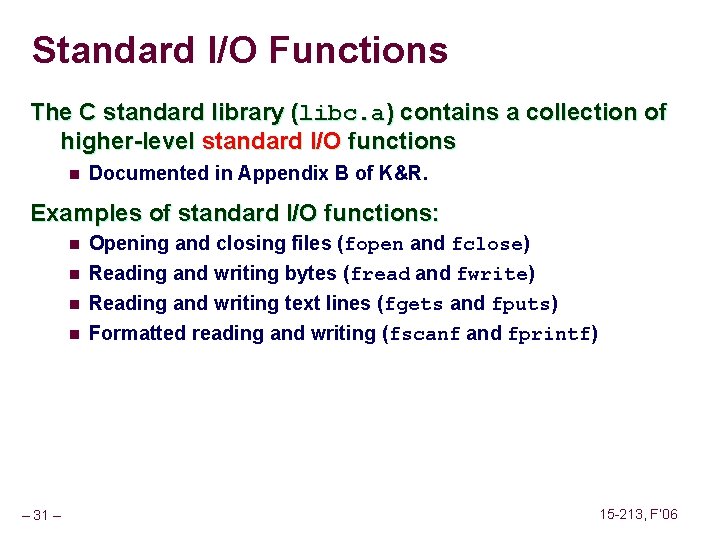 Standard I/O Functions

The C standard library (libc.a) contains a collection of higher-level standard I/O functions

- Documented in Appendix B of K&R.

Examples of standard I/O functions:

- Opening and closing files (fopen and fclose)
- Reading and writing bytes (fread and fwrite)
- Reading and writing text lines (fgets and fputs)
- Formatted reading and writing (fscanf and fprintf)

– 31 –

15-213, F'06